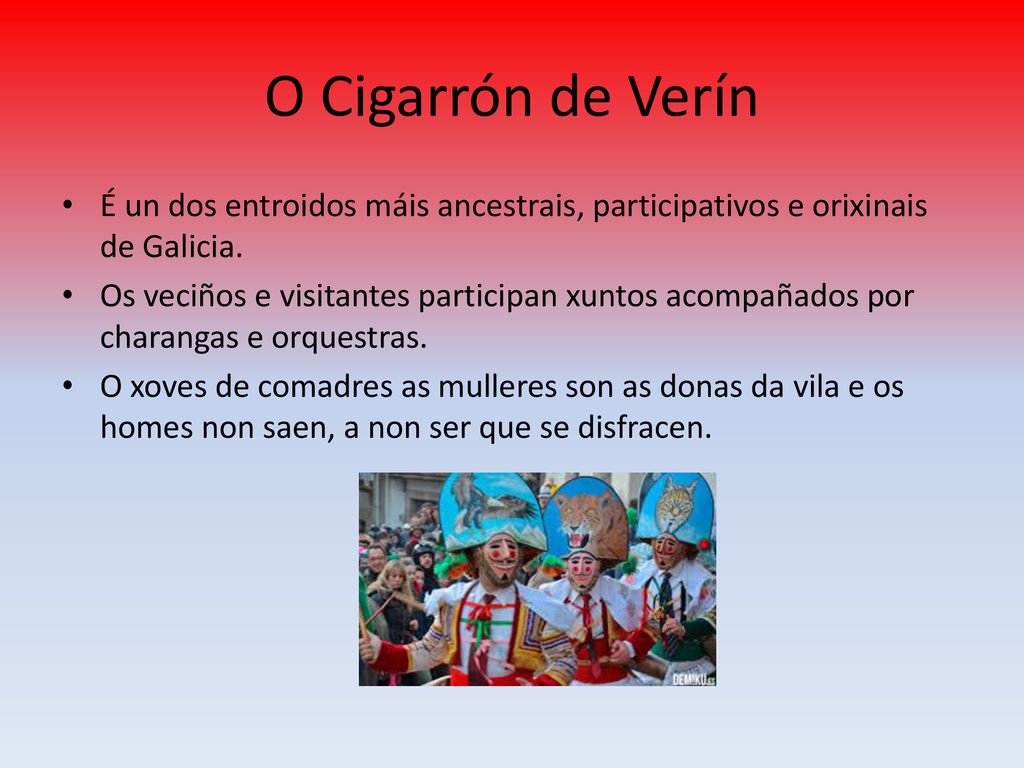 O Cigarrón de Verín

• É un dos entroidos máis ancestrais, participativos e orixinais de Galicia.
• Os veciños e visitantes participan xuntos acompañados por charangas e orquestras.
• O xoves de comadres as mulleres son as donas da vila e os homes non saen, a non ser que se disfracen.

DEMIKU.ES